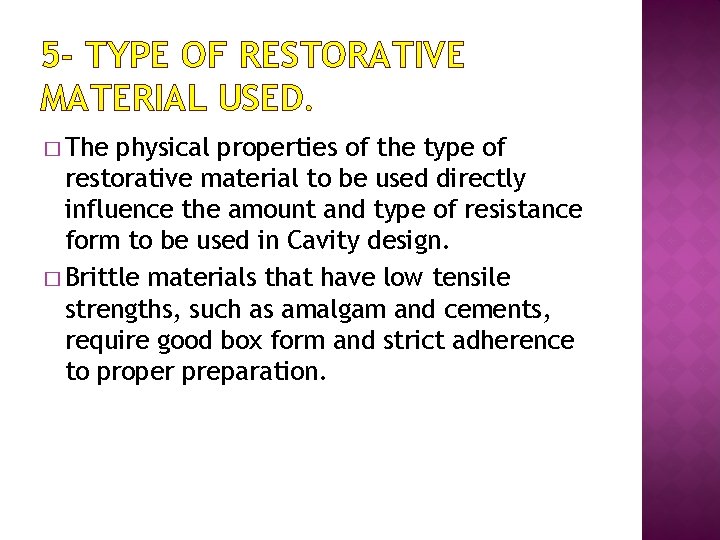 5- TYPE OF RESTORATIVE MATERIAL USED.

□ The physical properties of the type of restorative material to be used directly influence the amount and type of resistance form to be used in Cavity design.

□ Brittle materials that have low tensile strengths, such as amalgam and cements, require good box form and strict adherence to proper preparation.